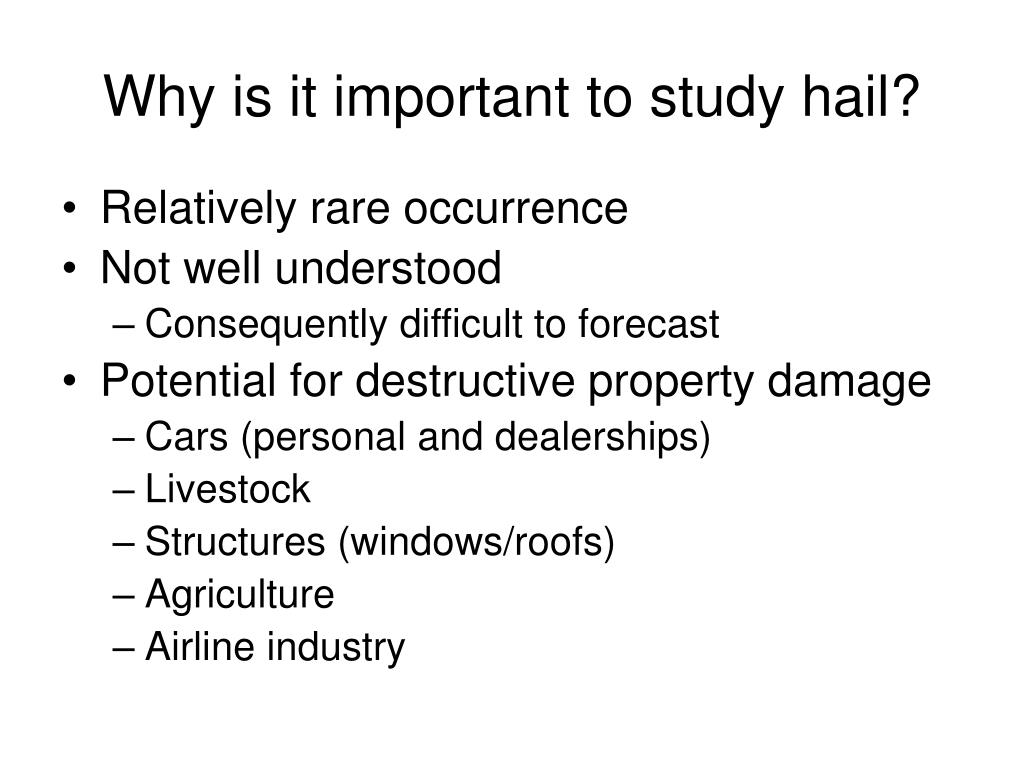 Why is it important to study hail?

• Relatively rare occurrence
• Not well understood
– Consequently difficult to forecast
• Potential for destructive property damage
– Cars (personal and dealerships)
– Livestock
– Structures (windows/roofs)
– Agriculture
– Airline industry